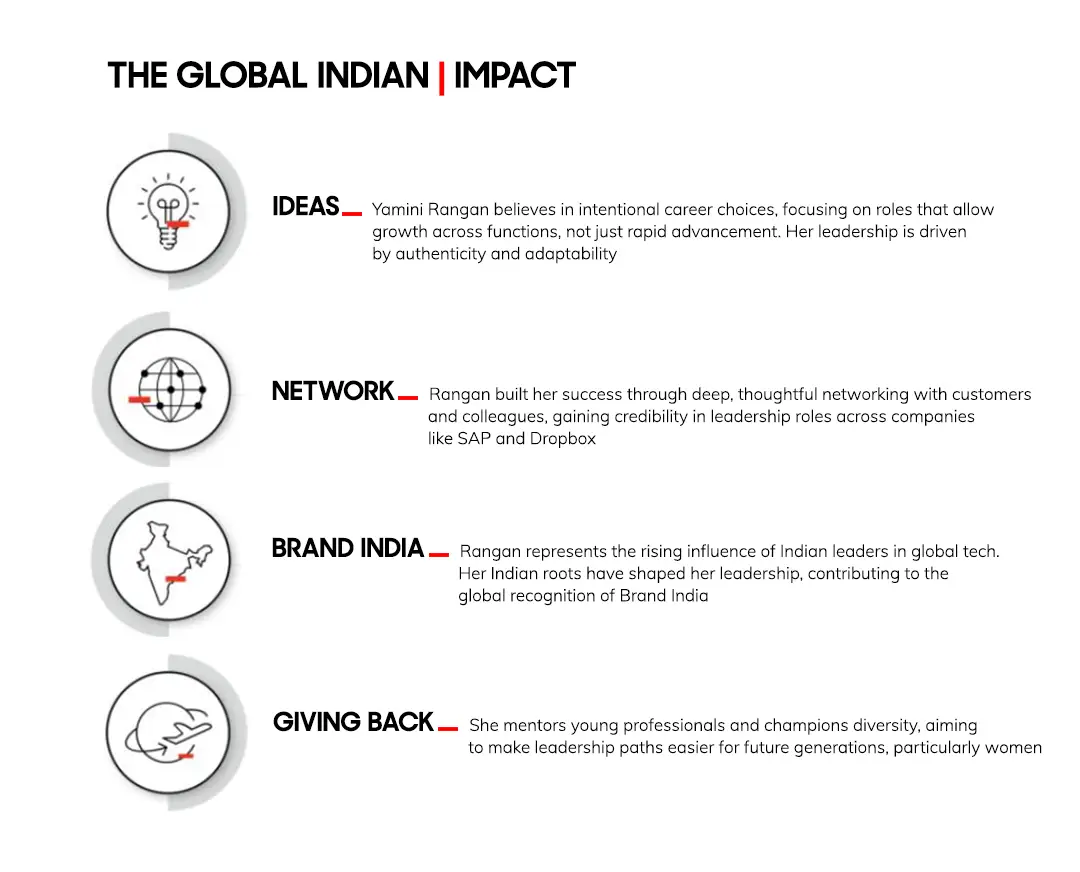 THE GLOBAL INDIAN | IMPACT

IDEAS Yamini Rangan believes in intentional career choices, focusing on roles that allow growth across functions, not just rapid advancement. Her leadership is driven by authenticity and adaptability

NETWORK Rangan built her success through deep, thoughtful networking with customers and colleagues, gaining credibility in leadership roles across companies like SAP and Dropbox

BRAND INDIA Rangan represents the rising influence of Indian leaders in global tech. Her Indian roots have shaped her leadership, contributing to the global recognition of Brand India

GIVING BACK She mentors young professionals and champions diversity, aiming to make leadership paths easier for future generations, particularly women